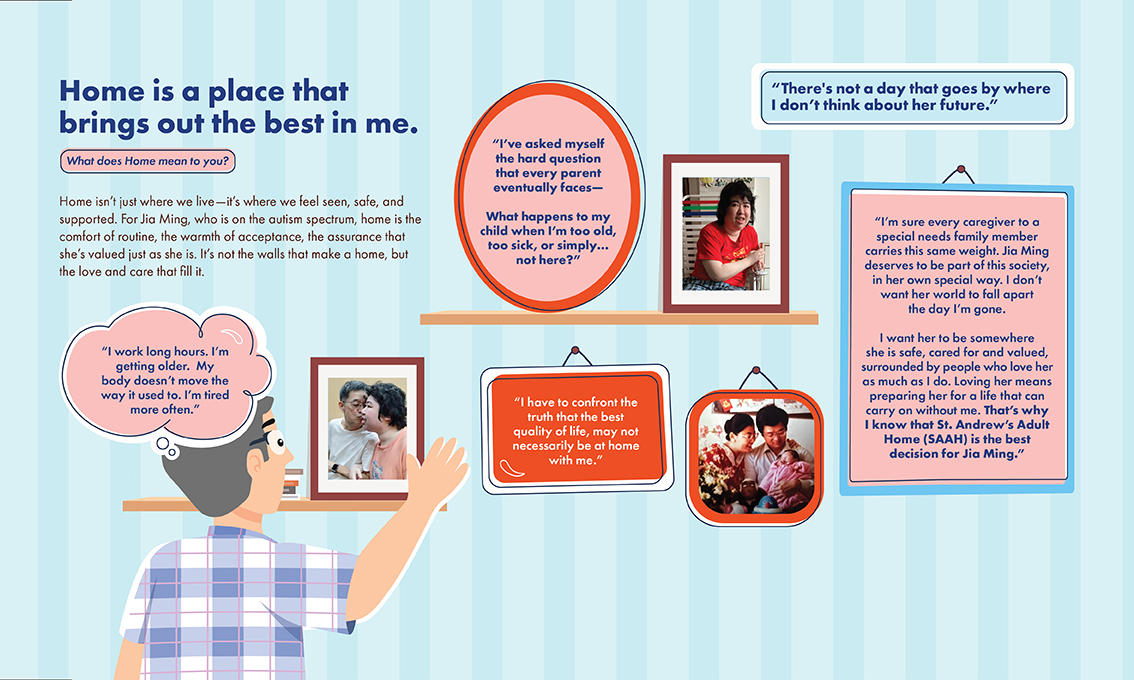 Home is a place that brings out the best in me.

What does Home mean to you?

Home isn't just where we live—it's where we feel seen, safe, and supported. For Jia Ming, who is on the autism spectrum, home is the comfort of routine, the warmth of acceptance, the assurance that she's valued just as she is. It's not the walls that make a home, but the love and care that fill it.

"I work long hours. I'm getting older. My body doesn't move the way it used to. I'm tired more often."

"I've asked myself the hard question that every parent eventually faces—

What happens to my child when I'm too old, too sick, or simply... not here?"

"I have to confront the truth that the best quality of life, may not necessarily be at home with me."

"There's not a day that goes by where I don't think about her future."

"I'm sure every caregiver to a special needs family member carries this same weight. Jia Ming deserves to be part of this society, in her own special way. I don't want her world to fall apart the day I'm gone.

I want her to be somewhere she is safe, cared for and valued, surrounded by people who love her as much as I do. Loving her means preparing her for a life that can carry on without me. That's why I know that St. Andrew's Adult Home (SAAH) is the best decision for Jia Ming."